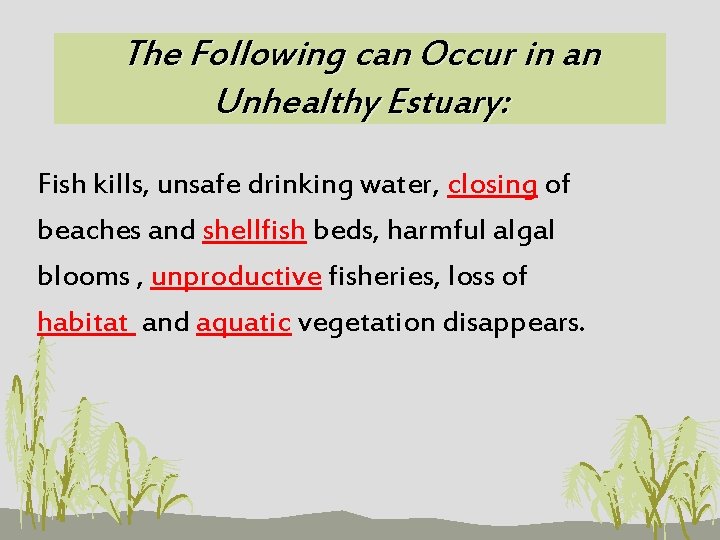 The Following can Occur in an Unhealthy Estuary:

Fish kills, unsafe drinking water, closing of beaches and shellfish beds, harmful algal blooms , unproductive fisheries, loss of habitat and aquatic vegetation disappears.